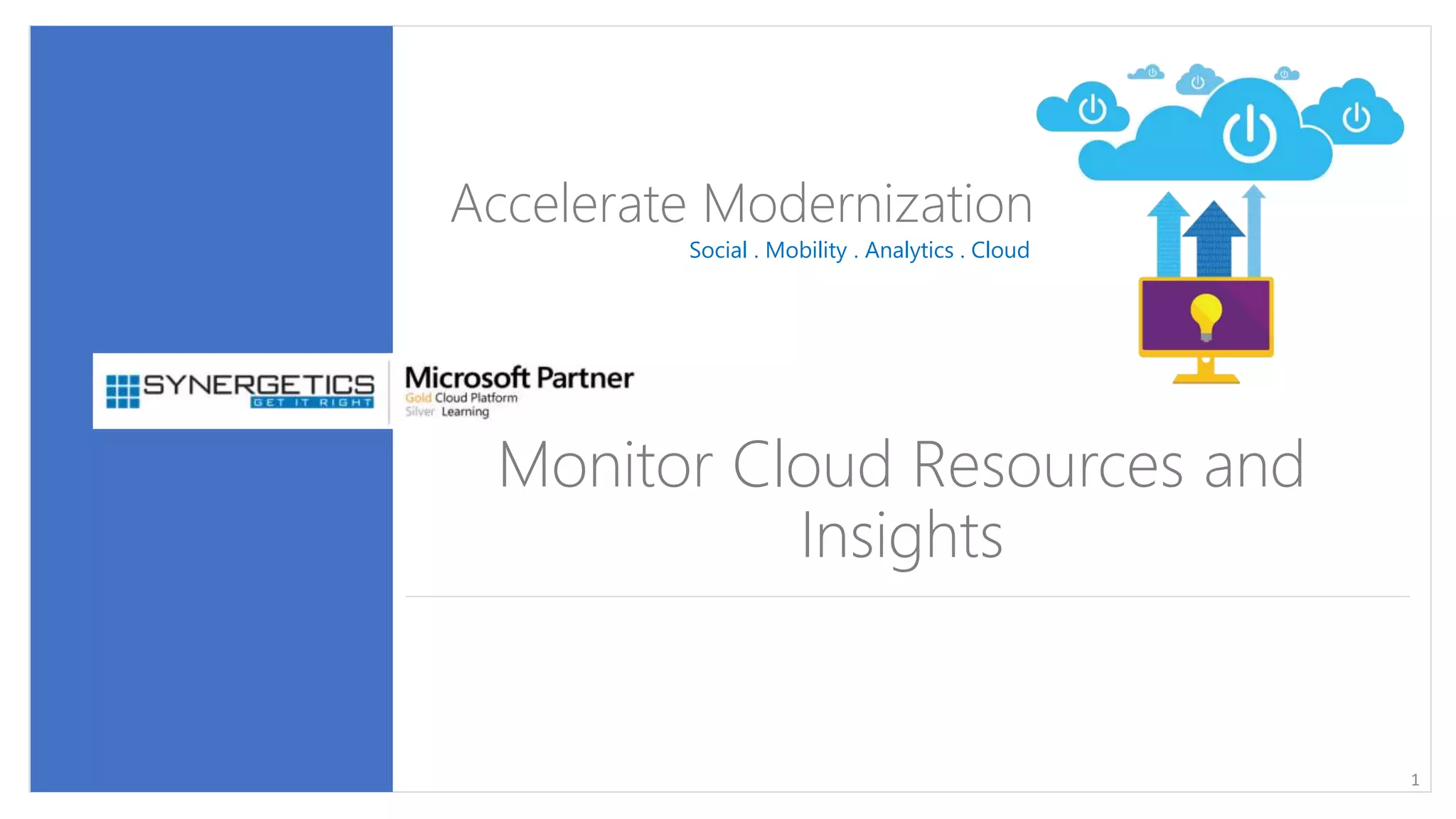 Accelerate Modernization
Social . Mobility . Analytics . Cloud

SYNERGETICS
GET IT RIGHT

Microsoft Partner
Gold Cloud Platform
Silver Learning

Monitor Cloud Resources and Insights

1